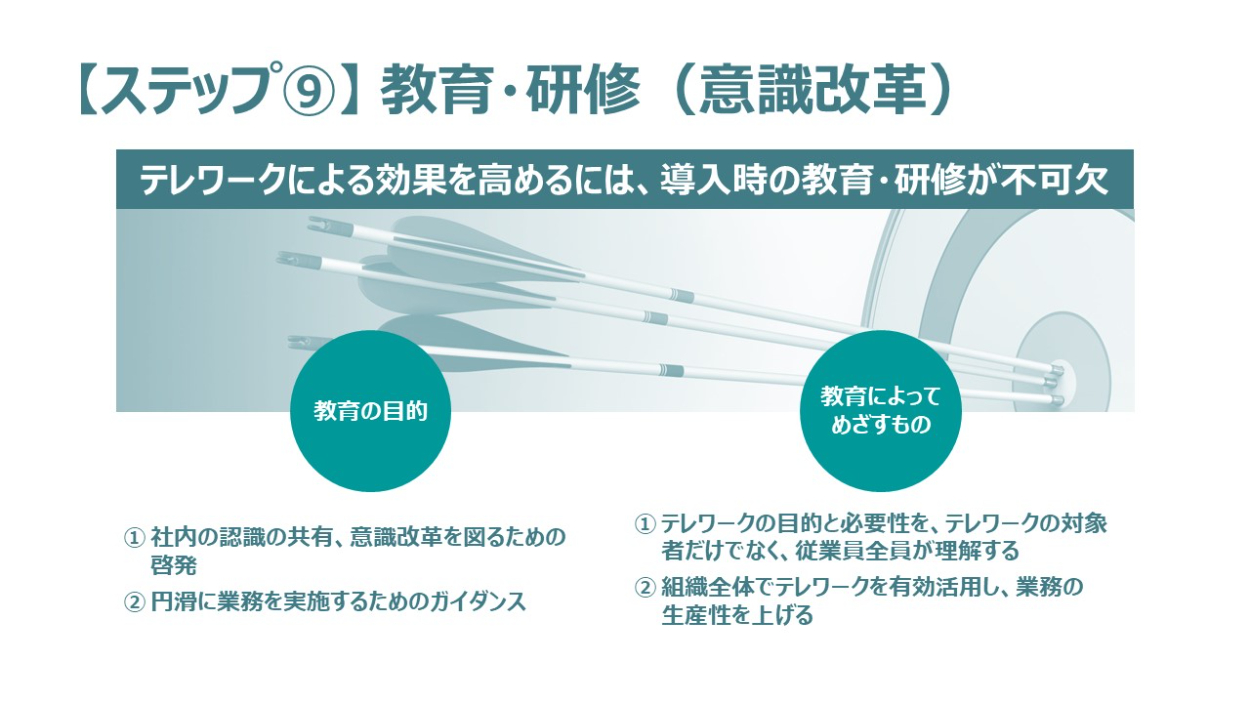 【ステップ⑨】教育・研修（意識改革）

テレワークによる効果を高めるには、導入時の教育・研修が不可欠

教育の目的

① 社内の認識の共有、意識改革を図るための啓発

② 円滑に業務を実施するためのガイダンス

教育によってめざすもの

① テレワークの目的と必要性を、テレワークの対象者だけでなく、従業員全員が理解する

② 組織全体でテレワークを有効活用し、業務の生産性を上げる